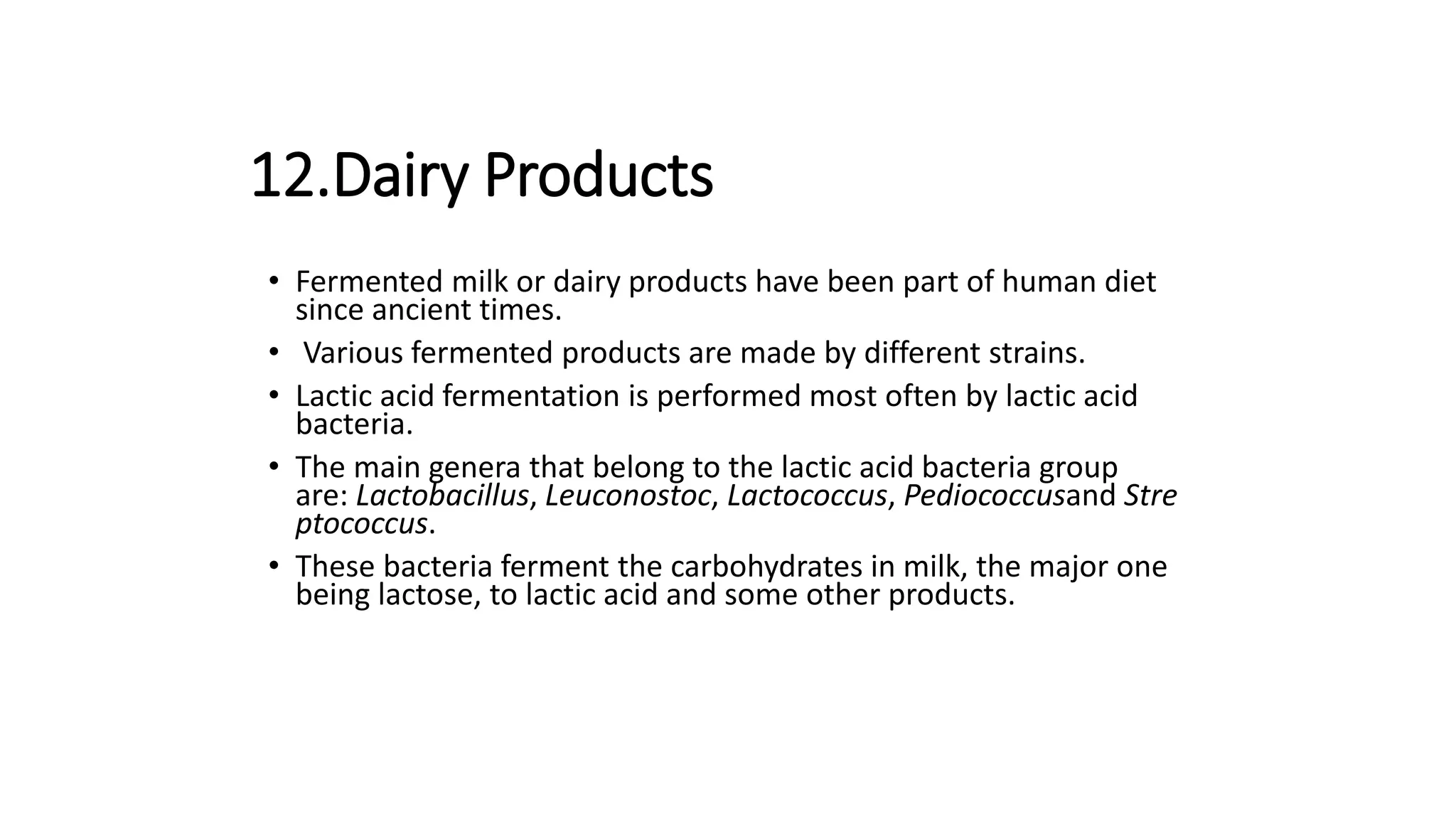 12.Dairy Products

• Fermented milk or dairy products have been part of human diet since ancient times.

• Various fermented products are made by different strains.

• Lactic acid fermentation is performed most often by lactic acid bacteria.

• The main genera that belong to the lactic acid bacteria group are: Lactobacillus, Leuconostoc, Lactococcus, Pediococcusand Stre ptococcus.

• These bacteria ferment the carbohydrates in milk, the major one being lactose, to lactic acid and some other products.